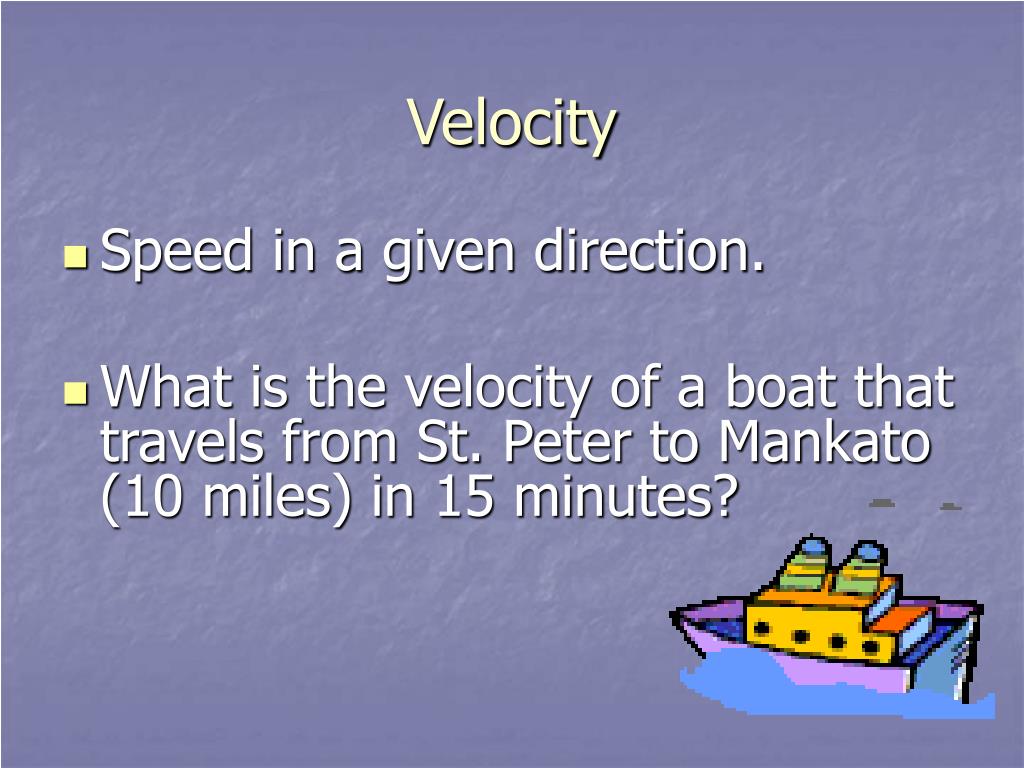 Velocity

Speed in a given direction.

What is the velocity of a boat that travels from St. Peter to Mankato (10 miles) in 15 minutes?